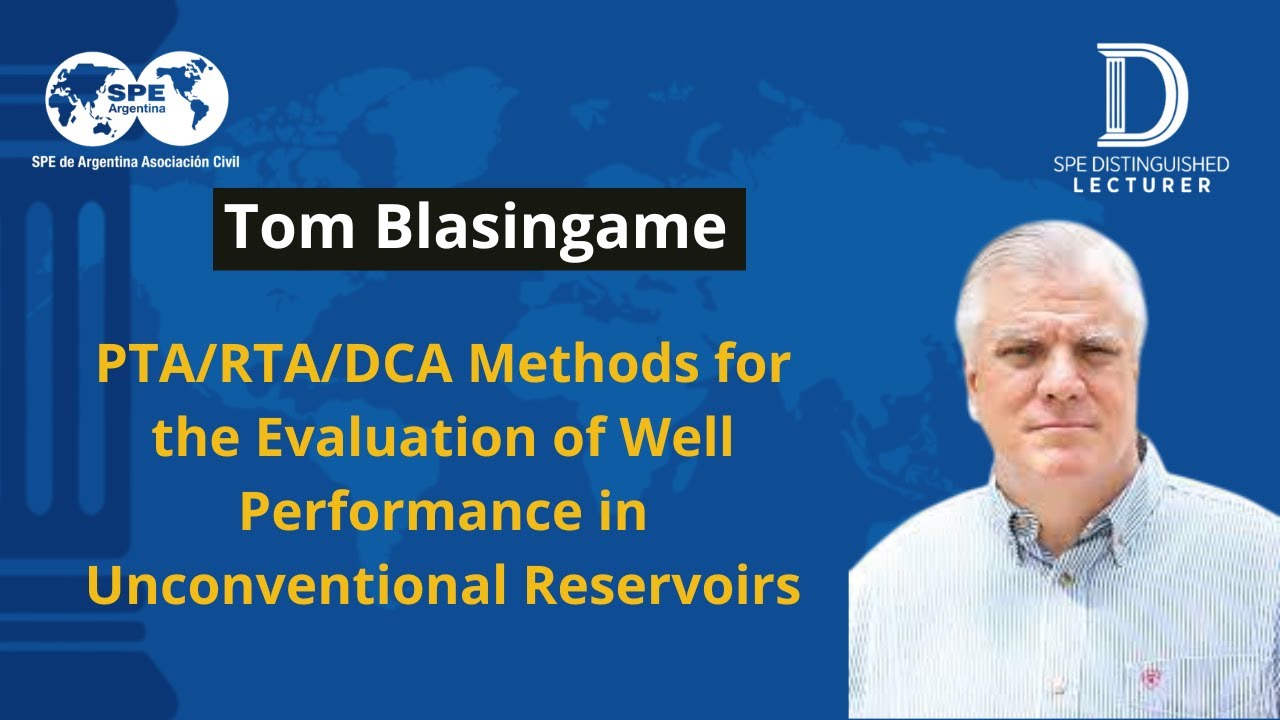 SPE
Argentina

SPE de Argentina Asociación Civil

SPE DISTINGUISHED LECTURER

Tom Blasingame

PTA/RTA/DCA Methods for the Evaluation of Well Performance in Unconventional Reservoirs